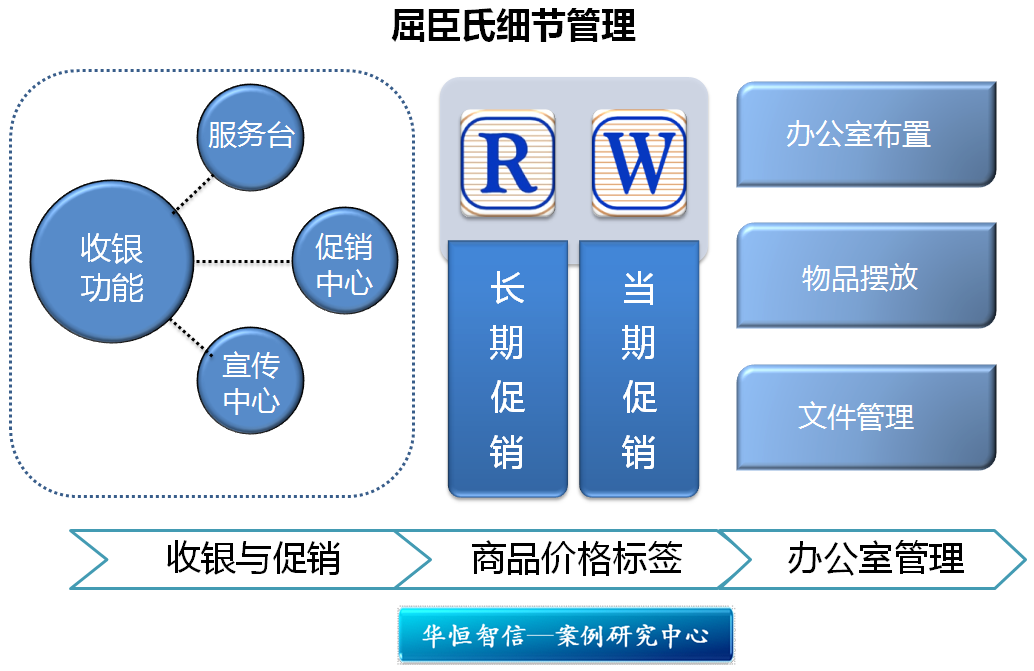 屈臣氏细节管理

收银功能

服务台

促销中心

宣传中心

R

W

长期促销

当期促销

办公室布置

物品摆放

文件管理

收银与促销

商品价格标签

办公室管理

华恒智信—案例研究中心